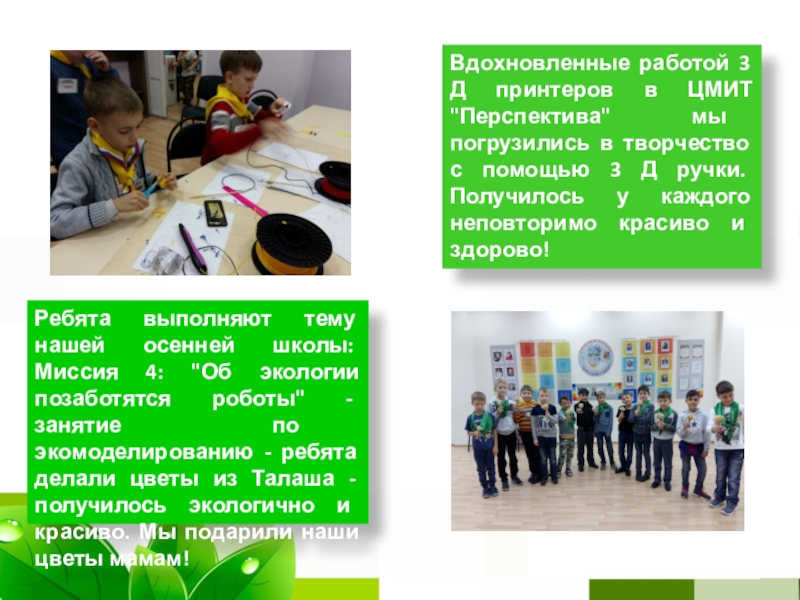 Вдохновленные работой 3 Д принтеров в ЦМИТ "Перспектива" мы погрузились в творчество с помощью 3 Д ручки. Получилось у каждого неповторимо красиво и здорово!

Ребята выполняют тему нашей осенней школы: Миссия 4: "Об экологии позаботятся роботы" - занятие по экомоделированию - ребята делали цветы из Талаша - получилось экологично и красиво. Мы подарили наши цветы мамам!